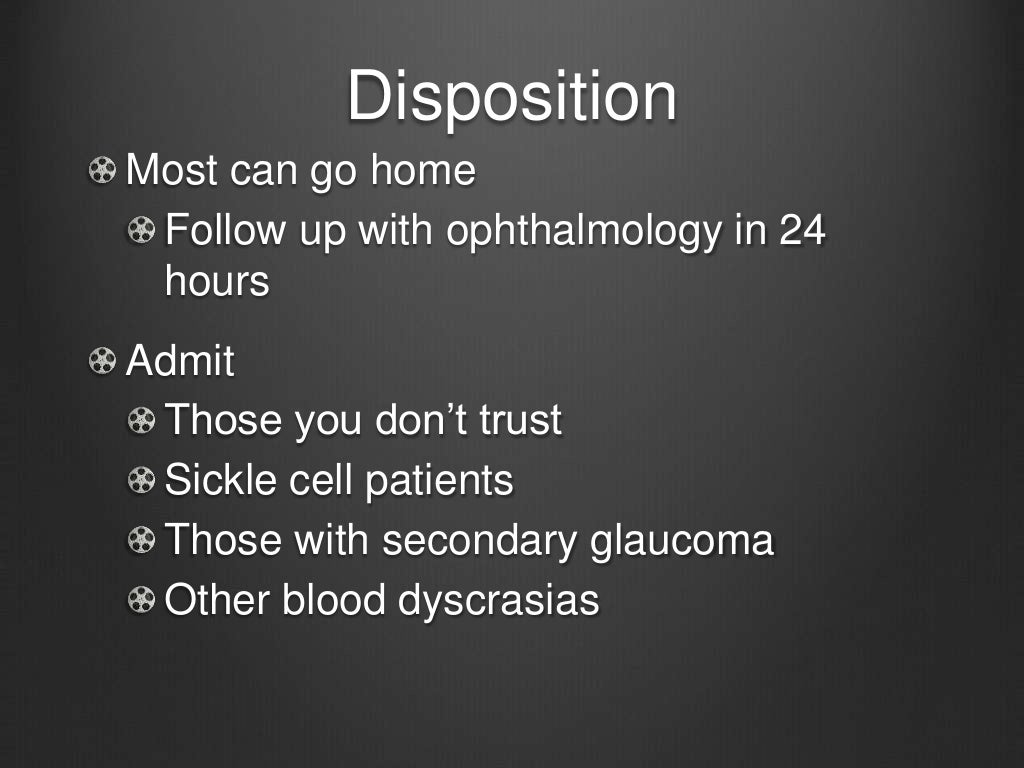 Disposition

• Most can go home
• Follow up with ophthalmology in 24 hours

• Admit
• Those you don't trust
• Sickle cell patients
• Those with secondary glaucoma
• Other blood dyscrasias